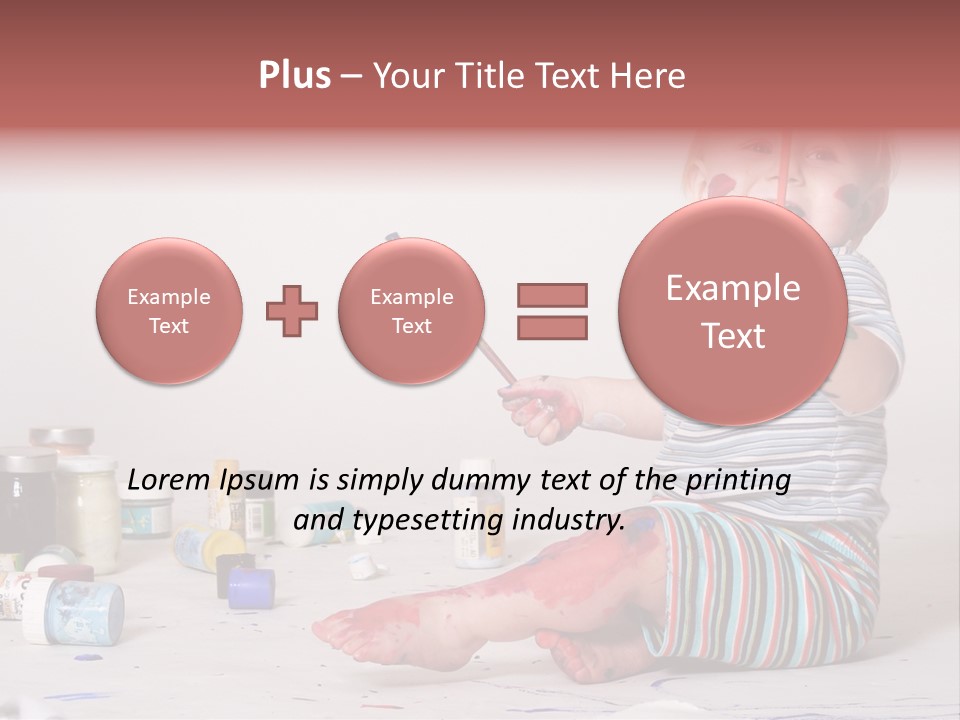 Plus – Your Title Text Here

Example Text

Example Text

Example Text

Lorem Ipsum is simply dummy text of the printing and typesetting industry.